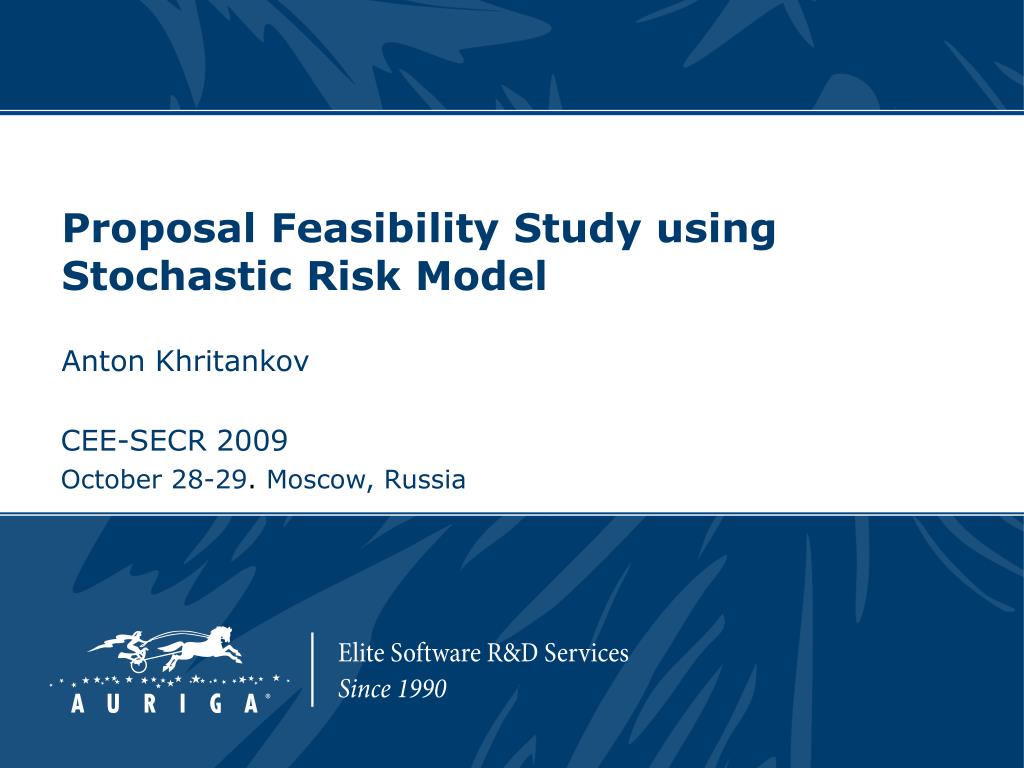 Proposal Feasibility Study using Stochastic Risk Model

Anton Khritankov

CEE-SECR 2009
October 28-29. Moscow, Russia

AURIGA®

Elite Software R&D Services
Since 1990